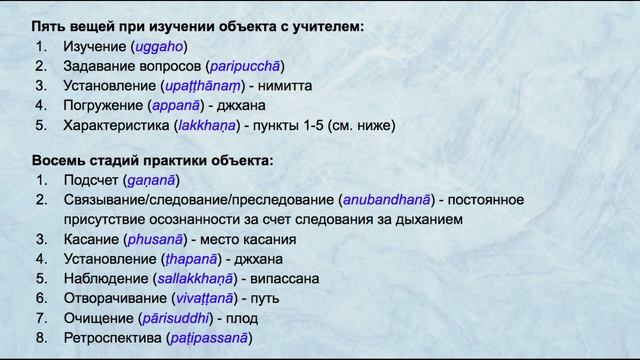 **Пять вещей при изучении объекта с учителем:**
1. Изучение (uggaho)
2. Задавание вопросов (paripucchā)
3. Установление (upaṭṭhānaṃ) - нимитта
4. Погружение (appanā) - джхана
5. Характеристика (lakkhaṇa) - пункты 1-5 (см. ниже)

**Восемь стадий практики объекта:**
1. Подсчет (gaṇanā)
2. Связывание/следование/преследование (anubandhanā) - постоянное присутствие осознанности за счет следования за дыханием
3. Касание (phusanā) - место касания
4. Установление (ṭhapanā) - джхана
5. Наблюдение (sallakkhaṇā) - випассана
6. Отворачивание (vivaṭṭanā) - путь
7. Очищение (pārisuddhi) - плод
8. Ретроспектива (paṭipassanā)